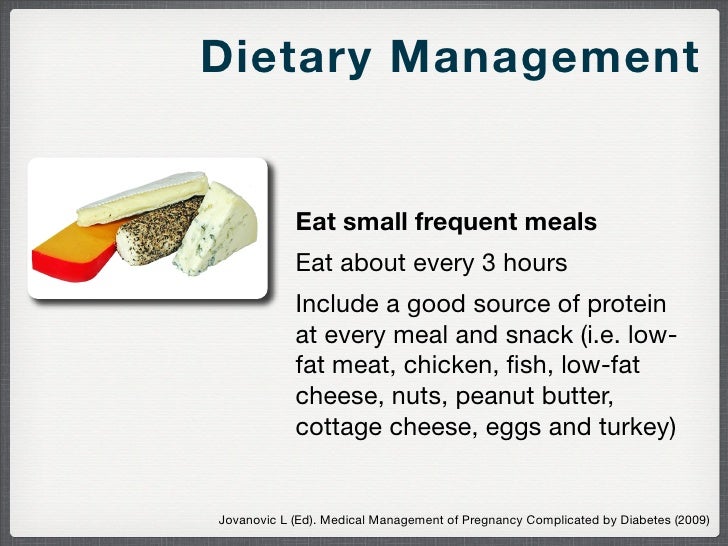 Dietary Management

Eat small frequent meals

Eat about every 3 hours

Include a good source of protein at every meal and snack (i.e. low-fat meat, chicken, fish, low-fat cheese, nuts, peanut butter, cottage cheese, eggs and turkey)

Jovanovic L (Ed). Medical Management of Pregnancy Complicated by Diabetes (2009)